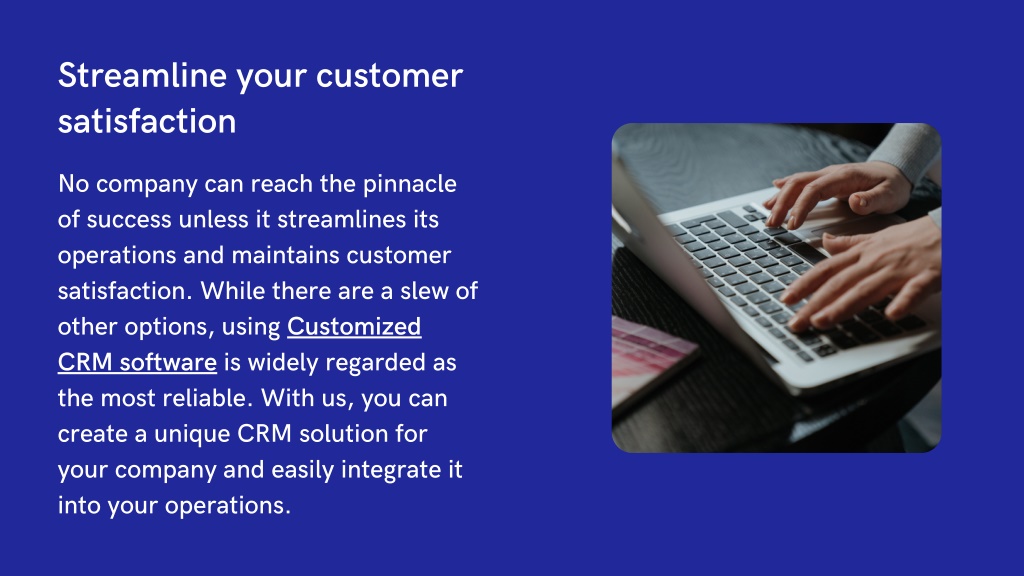 Streamline your customer satisfaction

No company can reach the pinnacle of success unless it streamlines its operations and maintains customer satisfaction. While there are a slew of other options, using Customized CRM software is widely regarded as the most reliable. With us, you can create a unique CRM solution for your company and easily integrate it into your operations.